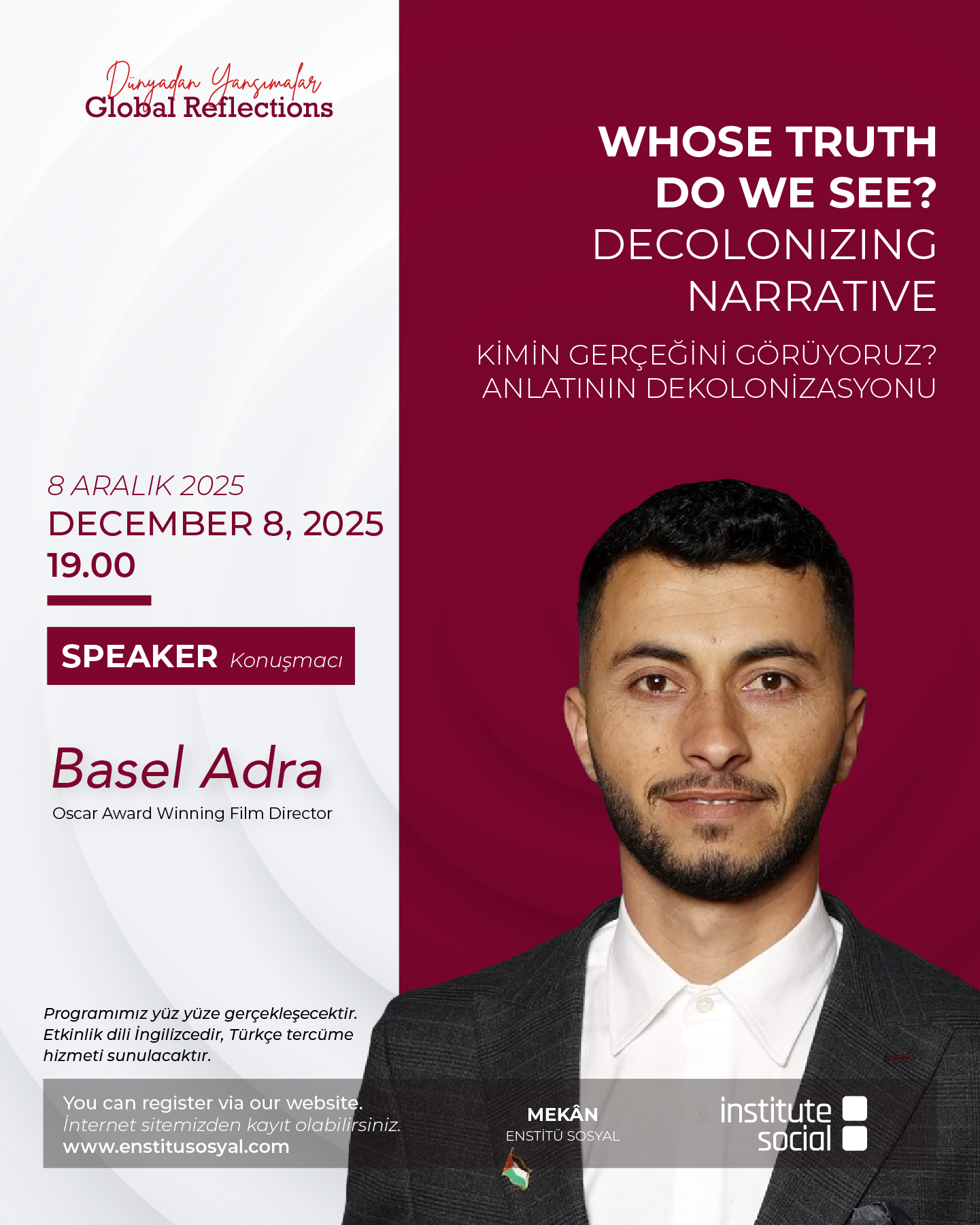 Dünyadan Yansımalar
Global Reflections

WHOSE TRUTH DO WE SEE?
DECOLONIZING NARRATIVE

KİMİN GERÇEĞİNİ GÖRÜYORUZ?
ANLATININ DEKOLONİZASYONU

8 ARALIK 2025
DECEMBER 8, 2025
19.00

SPEAKER Konuşmacı

Basel Adra
Oscar Award Winning Film Director

Programımız yüz yüze gerçekleşecektir. Etkinlik dili İngilizcedir, Türkçe tercüme hizmeti sunulacaktır.

You can register via our website.
İnternet sitemizden kayıt olabilirsiniz.
www.enstitusosyal.com

MEKÂN
ENSTİTÜ SOSYAL

institute social